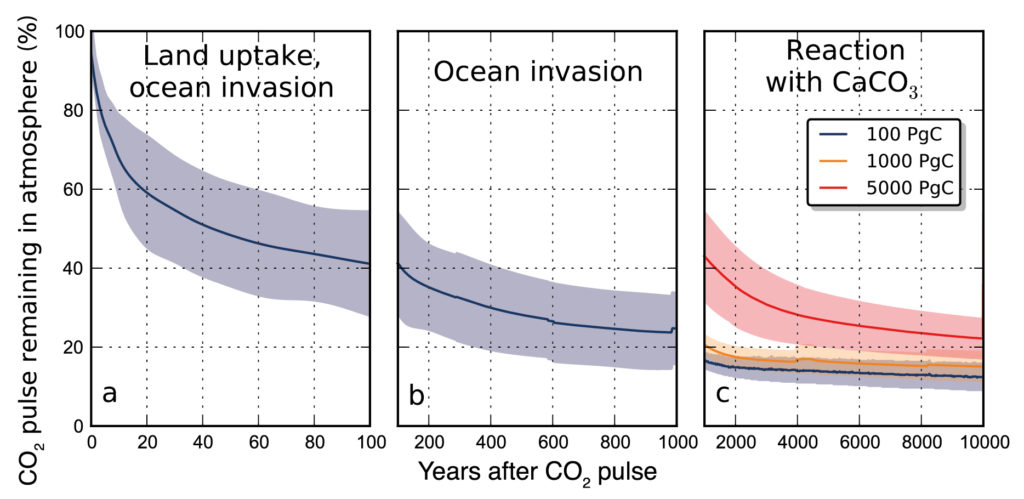 $CO_2$ pulse remaining in atmosphere (%)

100
80
60
40
20
0

Land uptake, ocean invasion

a

0
20
40
60
80
100

Ocean invasion

b

200
400
600
800
1000

Reaction with $CaCO_3$

100 PgC
1000 PgC
5000 PgC

c

2000
4000
6000
8000
10000

Years after $CO_2$ pulse